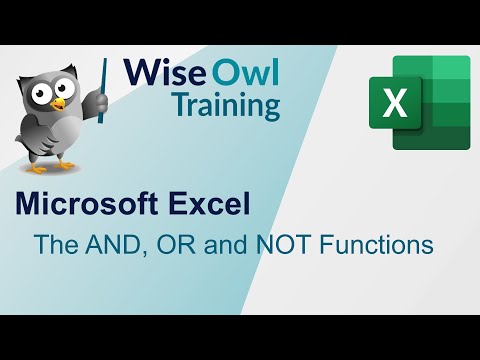 Wise Owl Training

X

Microsoft Excel

The AND, OR and NOT Functions